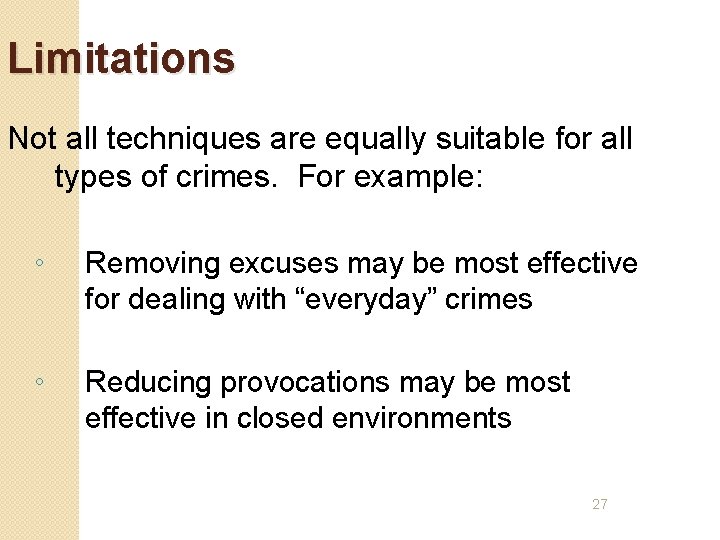 Limitations

Not all techniques are equally suitable for all types of crimes.  For example:

◦ Removing excuses may be most effective for dealing with “everyday” crimes

◦ Reducing provocations may be most effective in closed environments

27